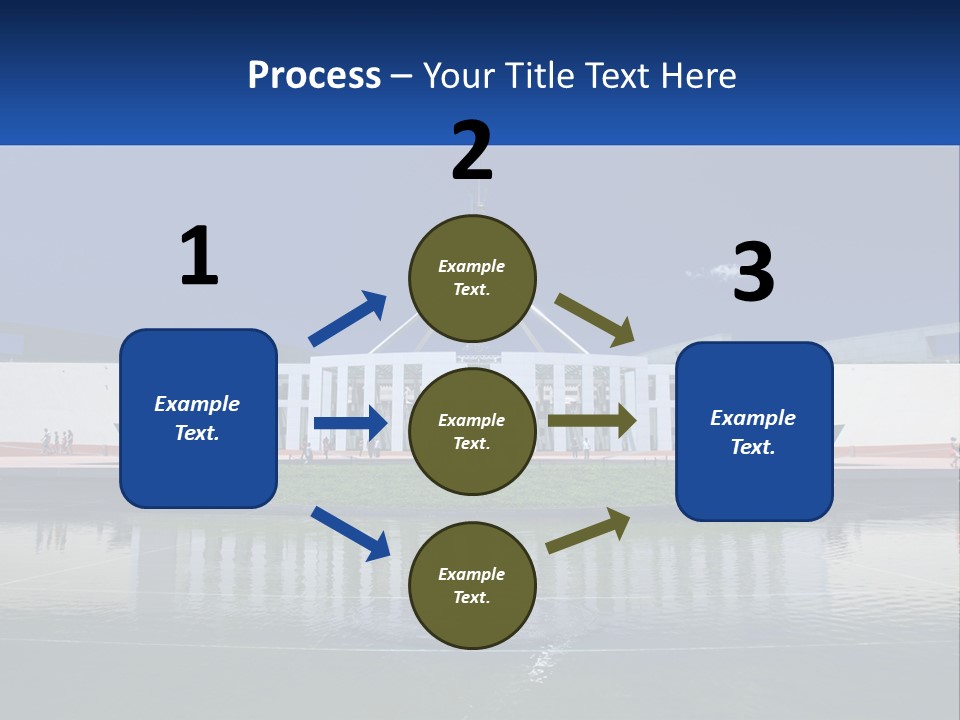 Process – Your Title Text Here

1

Example Text.

2

Example Text.

Example Text.

Example Text.

3

Example Text.